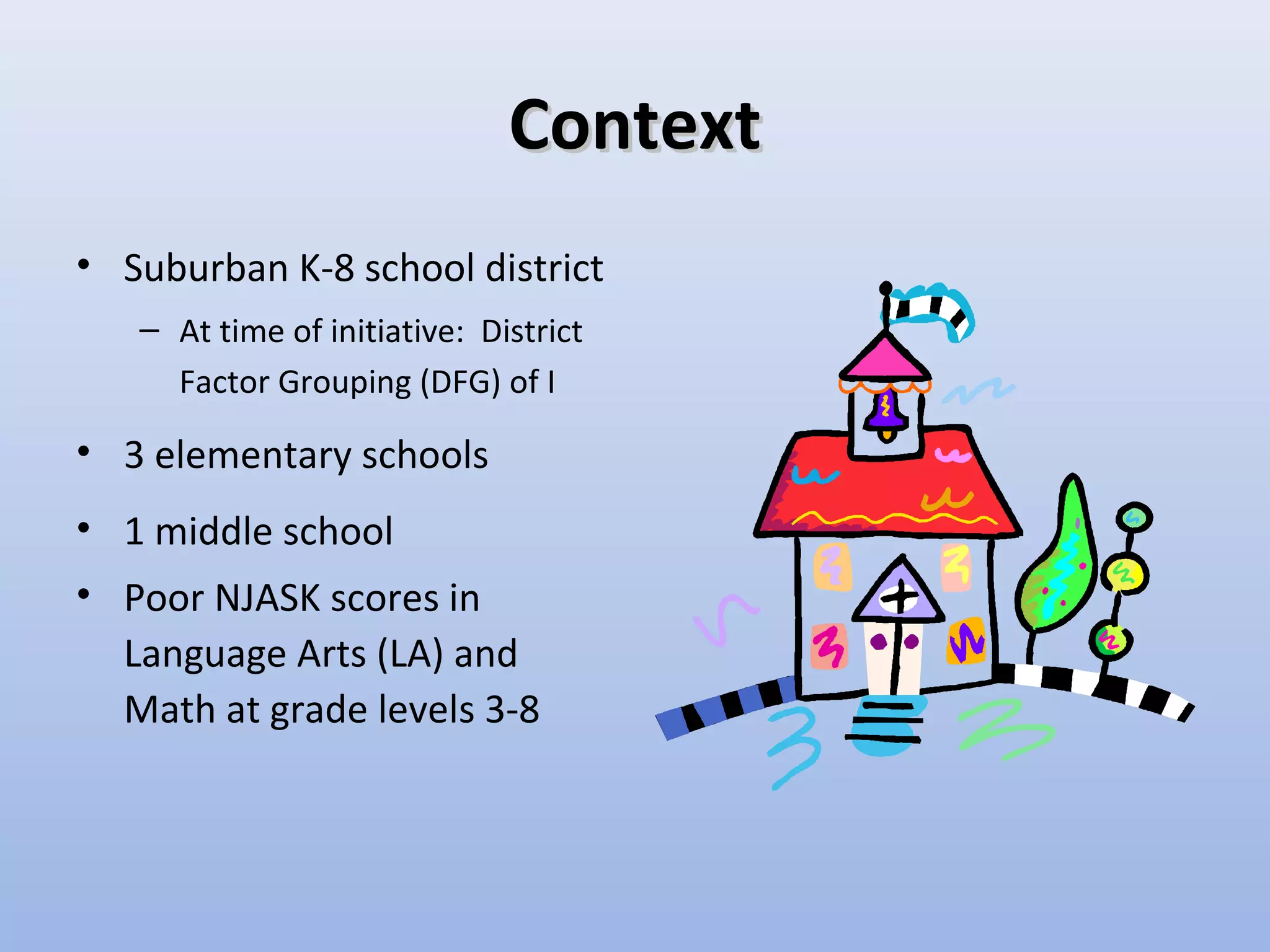 Context

• Suburban K-8 school district
  – At time of initiative: District Factor Grouping (DFG) of I
• 3 elementary schools
• 1 middle school
• Poor NJASK scores in Language Arts (LA) and Math at grade levels 3-8